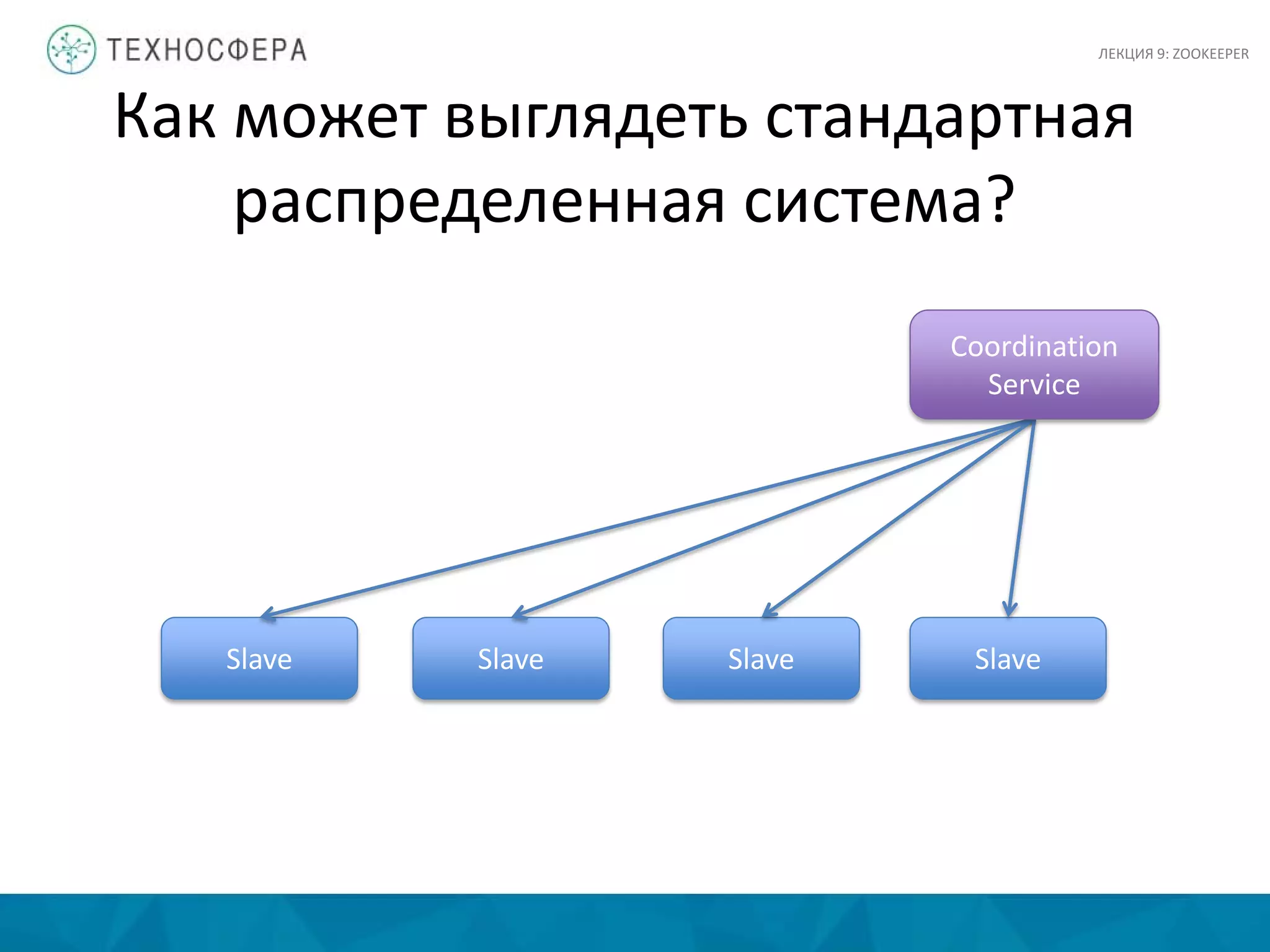 ТЕХНОСФЕРА

ЛЕКЦИЯ 9: ZOOKEEPER

Как может выглядеть стандартная распределенная система?

Coordination Service

Slave

Slave

Slave

Slave